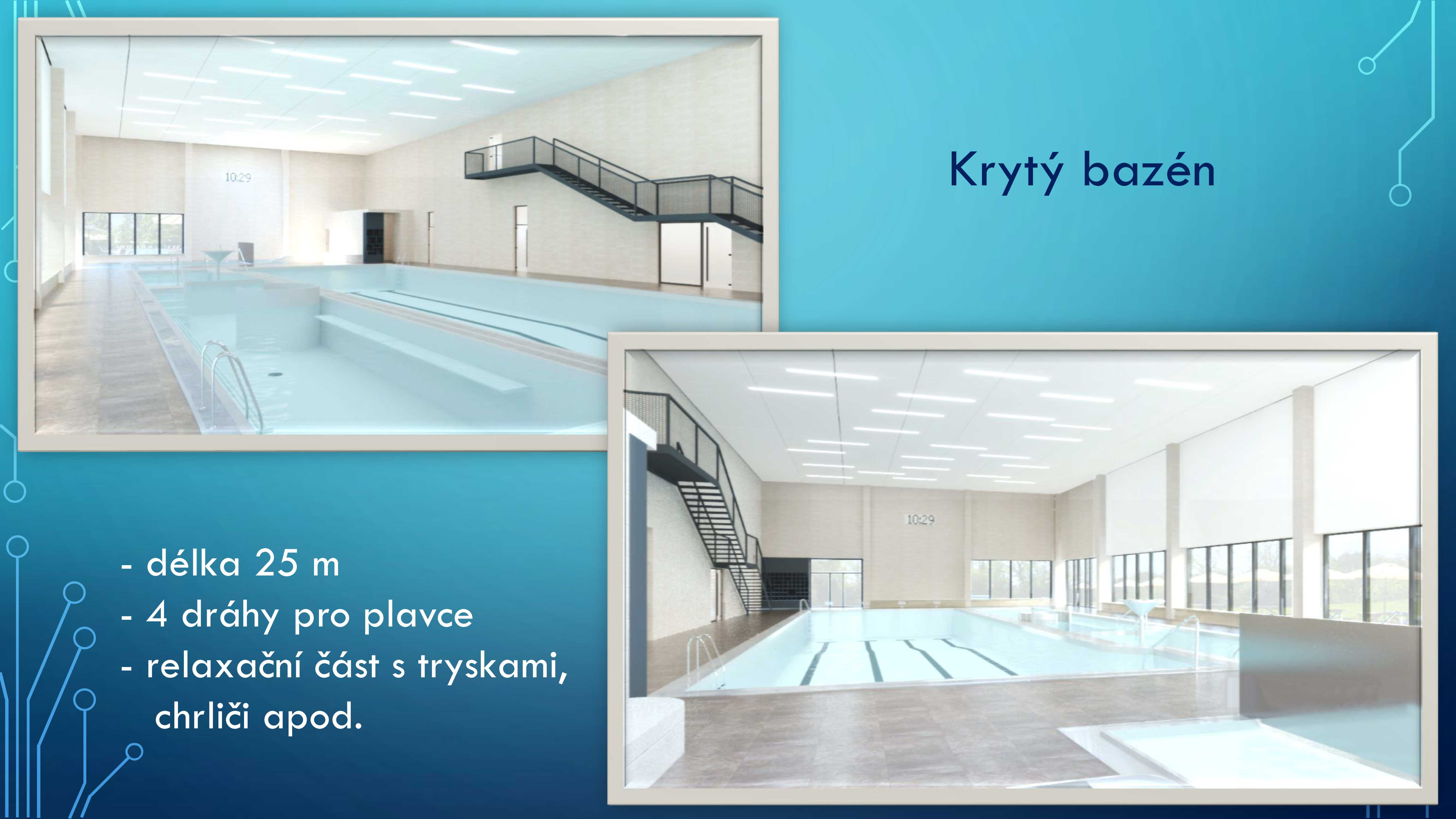 10:29

Krytý bazén

10:29

- délka 25 m
- 4 dráhy pro plavce
- relaxační část s tryskami, chrliči apod.